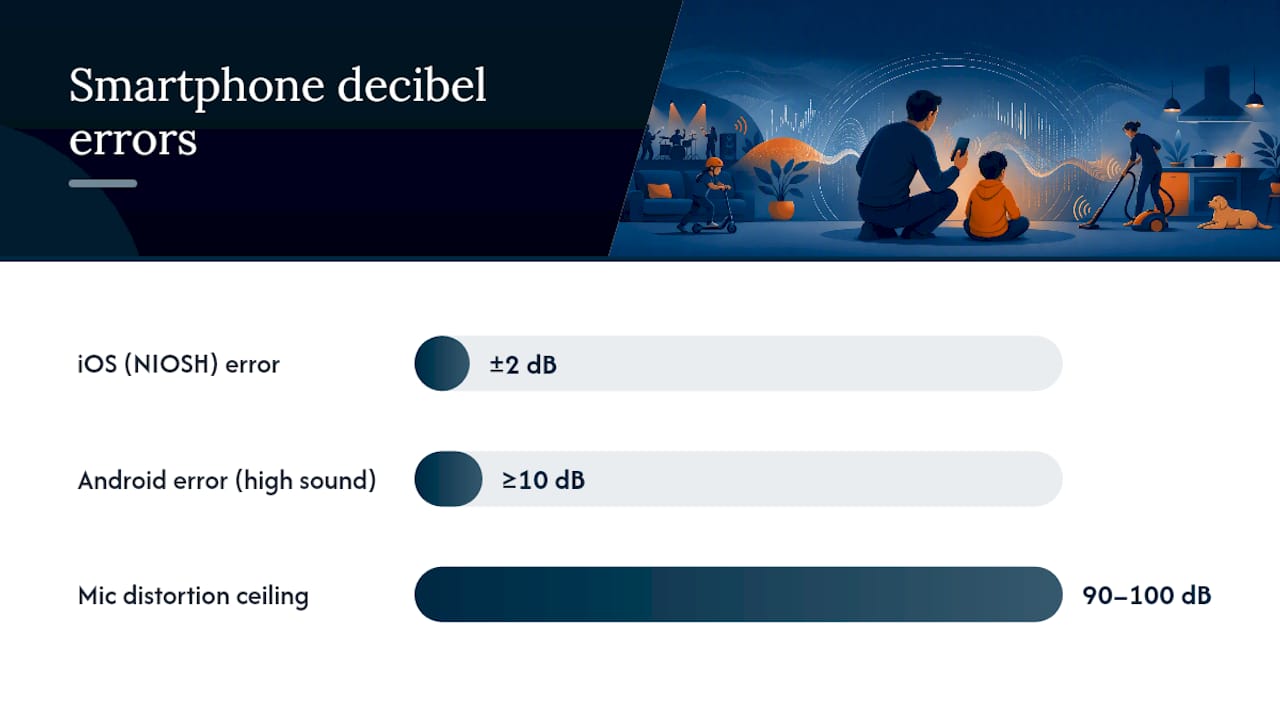 Smartphone decibel errors

iOS (NIOSH) error ±2 dB

Android error (high sound) ≥10 dB

Mic distortion ceiling 90–100 dB